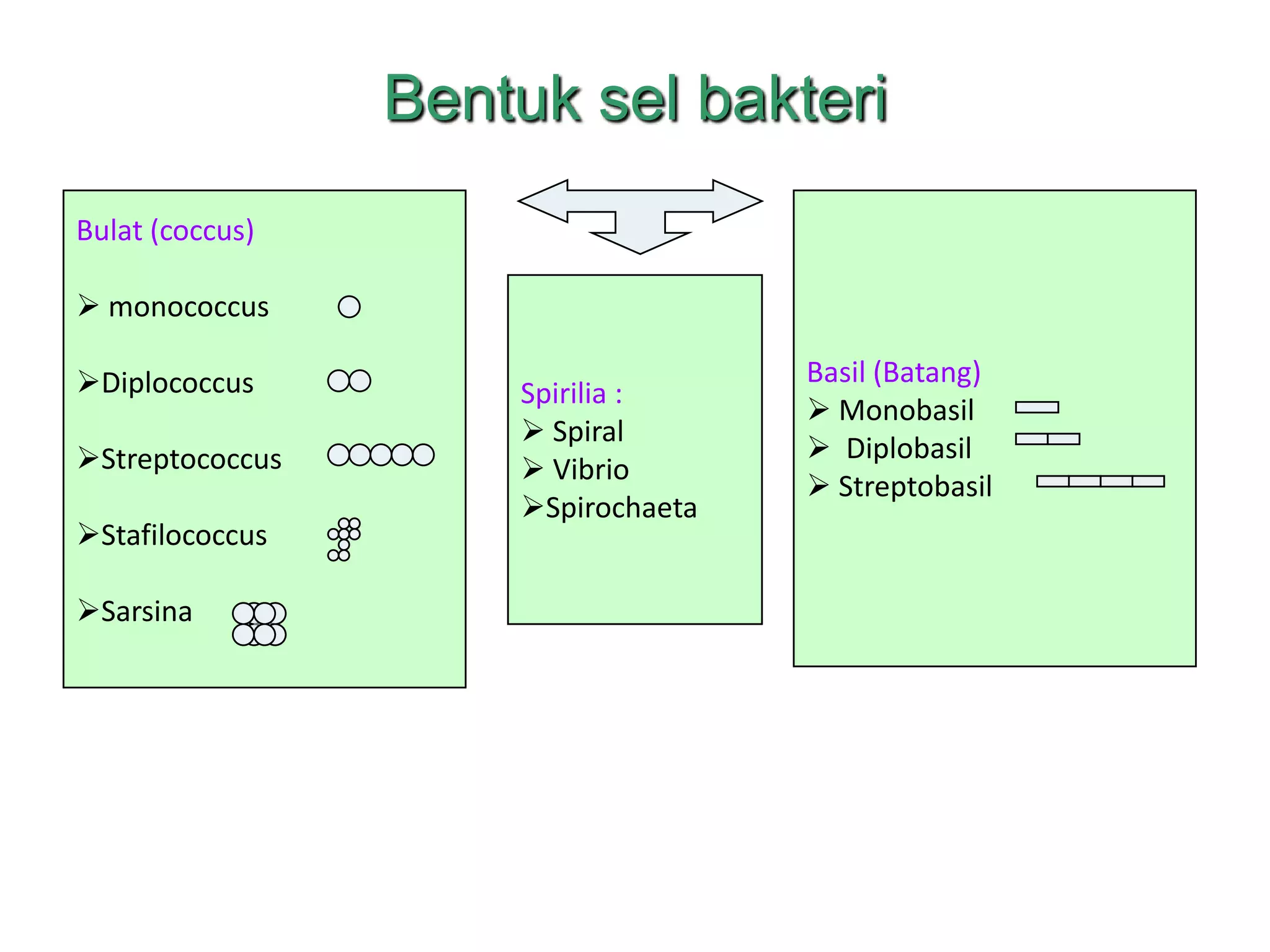 Bentuk sel bakteri

Bulat (coccus)

➢ monococcus

➢Diplococcus

➢Streptococcus

➢Stafilococcus

➢Sarsina

Spirilia :
➢ Spiral
➢ Vibrio
➢Spirochaeta

Basil (Batang)
➢ Monobasil
➢ Diplobasil
➢ Streptobasil